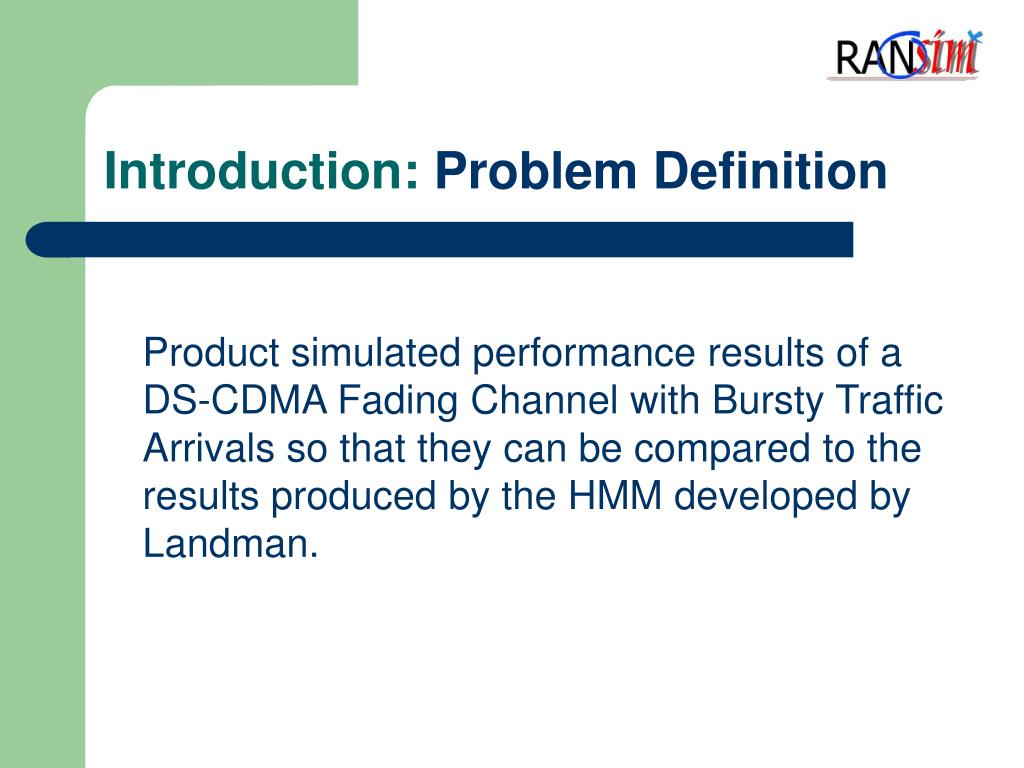 RANsim

Introduction: Problem Definition

Product simulated performance results of a DS-CDMA Fading Channel with Bursty Traffic Arrivals so that they can be compared to the results produced by the HMM developed by Landman.